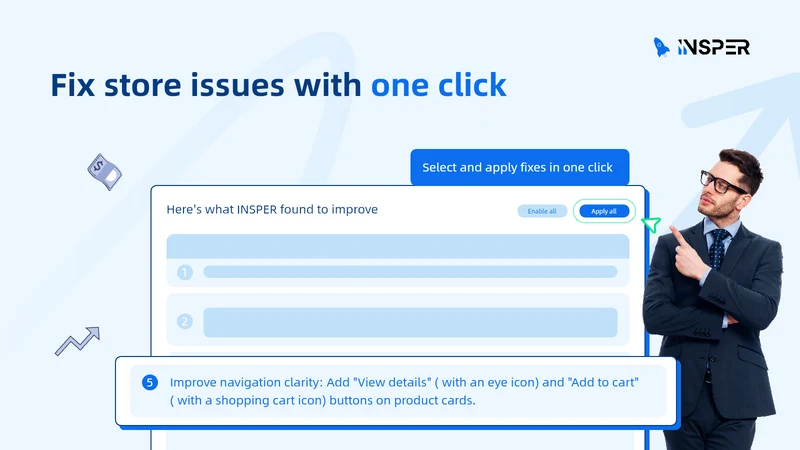 INSPER

Fix store issues with one click

Select and apply fixes in one click

Here's what INSPER found to improve

Enable all

Apply all

1

2

5 Improve navigation clarity: Add "View details" ( with an eye icon) and "Add to cart" ( with a shopping cart icon) buttons on product cards.